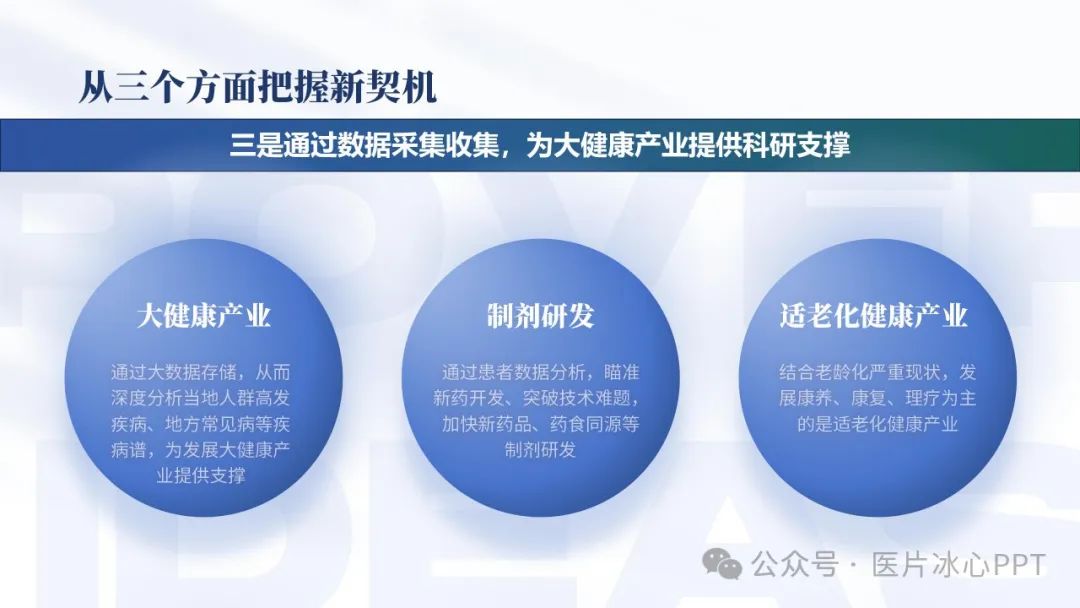 从三个方面把握新契机

三是通过数据采集收集，为大健康产业提供科研支撑

大健康产业

通过大数据存储，从而深度分析当地人群高发疾病、地方常见病等疾病谱，为发展大健康产业提供支撑

制剂研发

通过患者数据分析，瞄准新药开发、突破技术难题，加快新药品、药食同源等制剂研发

适老化健康产业

结合老龄化严重现状，发展康养、康复、理疗为主的是适老化健康产业

公众号 · 医片冰心PPT